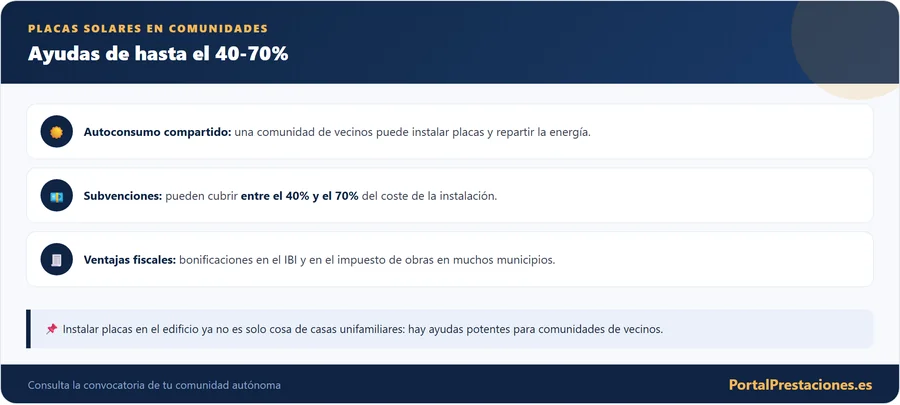 PLACAS SOLARES EN COMUNIDADES

Ayudas de hasta el 40-70%

Autoconsumo compartido: una comunidad de vecinos puede instalar placas y repartir la energía.

Subvenciones: pueden cubrir entre el 40% y el 70% del coste de la instalación.

Ventajas fiscales: bonificaciones en el IBI y en el impuesto de obras en muchos municipios.

📌 Instalar placas en el edificio ya no es solo cosa de casas unifamiliares: hay ayudas potentes para comunidades de vecinos.

Consulta la convocatoria de tu comunidad autónoma

PortalPrestaciones.es